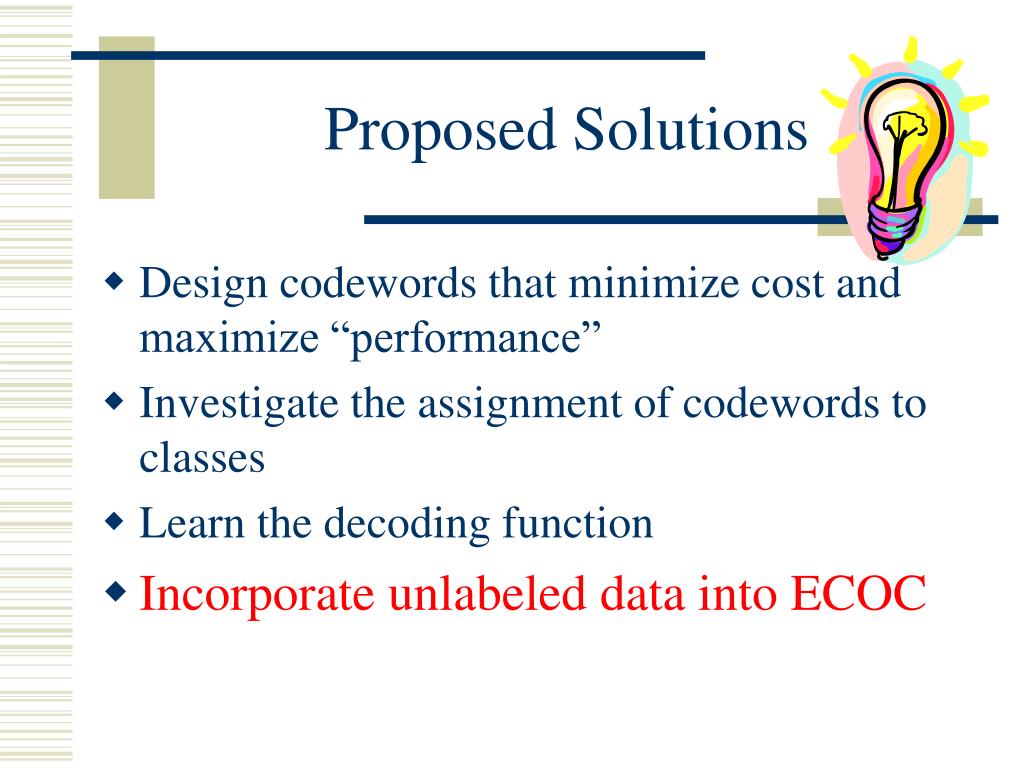 Proposed Solutions

◆ Design codewords that minimize cost and maximize “performance”
◆ Investigate the assignment of codewords to classes
◆ Learn the decoding function
◆ Incorporate unlabeled data into ECOC